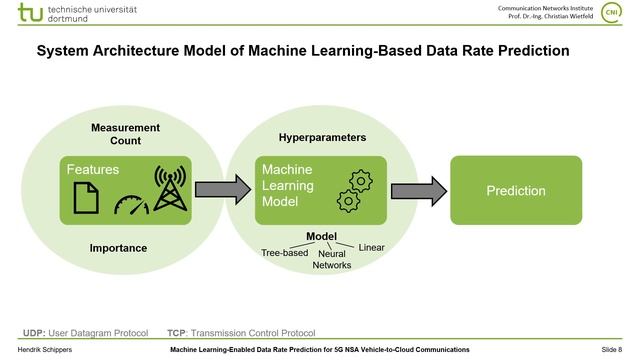 tu technische universität dortmund

Communication Networks Institute
Prof. Dr.-Ing. Christian Wietfeld

CNI

System Architecture Model of Machine Learning-Based Data Rate Prediction

Measurement Count

Features

Importance

Hyperparameters

Machine Learning Model

Model

Tree-based

Neural Networks

Linear

Prediction

UDP: User Datagram Protocol TCP: Transmission Control Protocol

Hendrik Schippers

Machine Learning-Enabled Data Rate Prediction for 5G NSA Vehicle-to-Cloud Communications

Slide 8